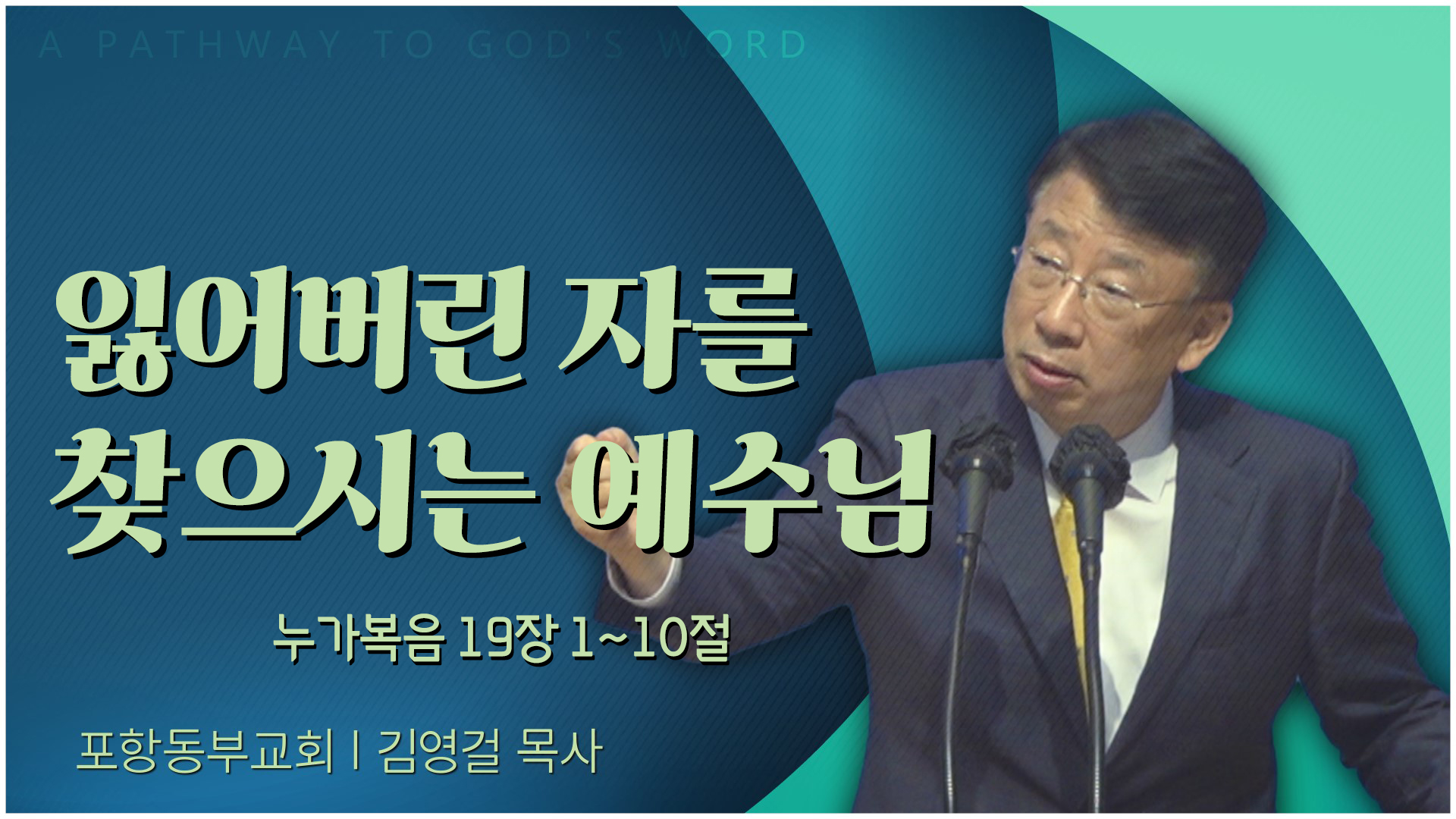 A PATHWAY TO GOD'S WORD

잃어버린 자를 찾으시는 예수님

누가복음 19장 1~10절

포항동부교회 | 김영걸 목사